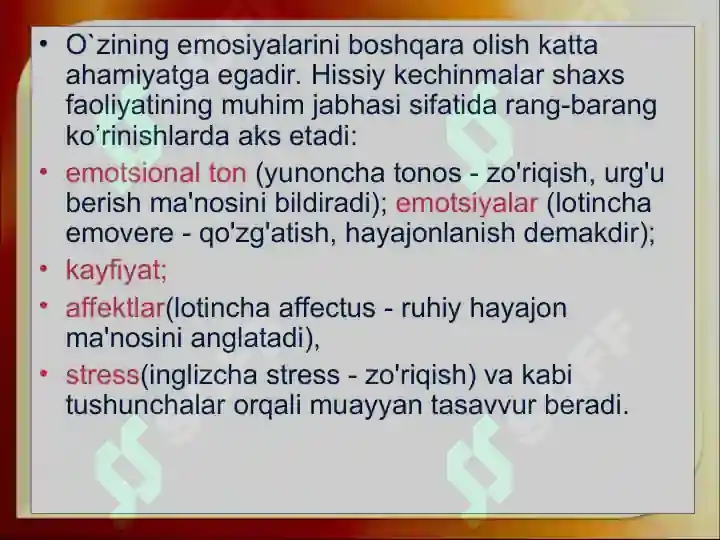 • O`zining emosiyalarini boshqara olish katta ahamiyatga egadir. Hissiy kechinmalar shaxs faoliyatining muhim jabhasi sifatida rang-barang ko’rinishlarda aks etadi:

• emotsional ton (yunoncha tonos - zo'riqish, urg'u berish ma'nosini bildiradi); emotsiyalar (lotincha emovere - qo'zg'atish, hayajonlanish demakdir);

• kayfiyat;

• affektlar(lotincha affectus - ruhiy hayajon ma'nosini anglatadi),

• stress(inglizcha stress - zo'riqish) va kabi tushunchalar orqali muayyan tasavvur beradi.